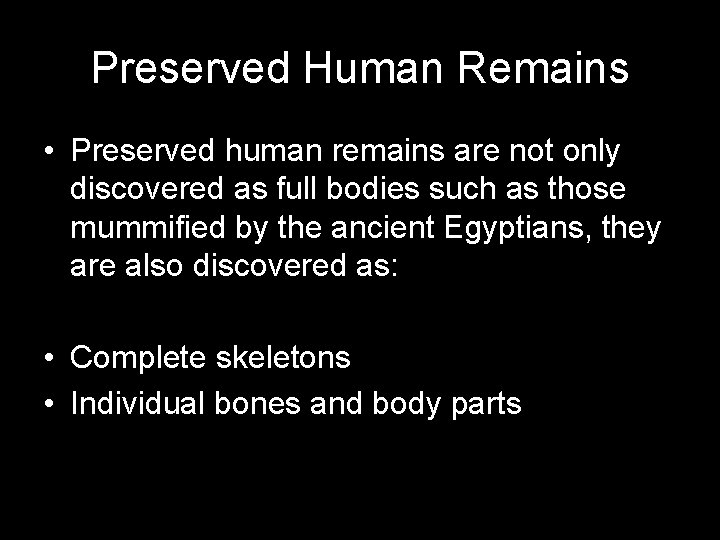 Preserved Human Remains

• Preserved human remains are not only discovered as full bodies such as those mummified by the ancient Egyptians, they are also discovered as:

• Complete skeletons
• Individual bones and body parts